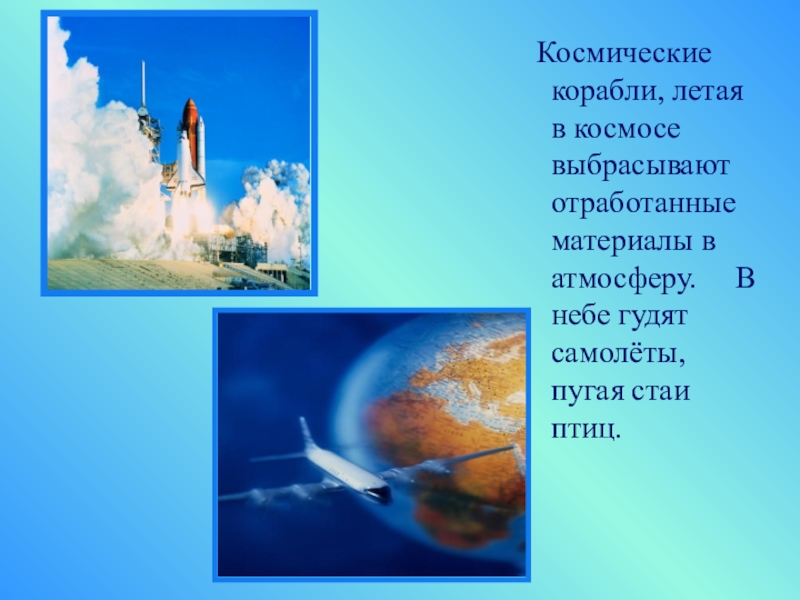 Космические корабли, летая в космосе выбрасывают отработанные материалы в атмосферу. В небе гудят самолёты, пугая стаи птиц.